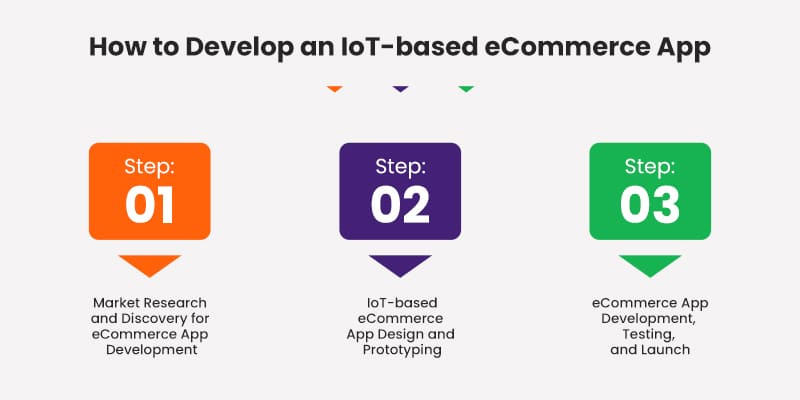 How to Develop an IoT-based eCommerce App

Step:
01

Market Research and Discovery for eCommerce App Development

Step:
02

IoT-based eCommerce App Design and Prototyping

Step:
03

eCommerce App Development, Testing, and Launch